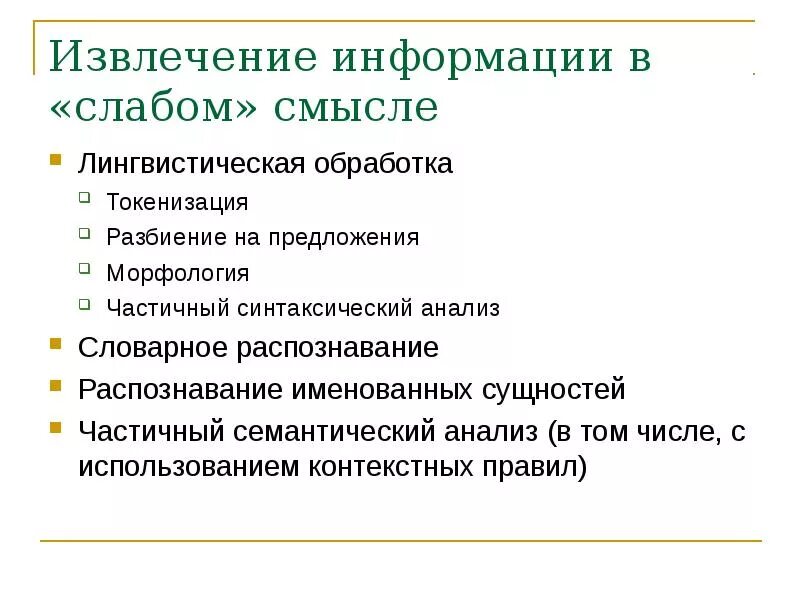 Извлечение информации в «слабом» смысле

Лингвистическая обработка
Токенизация
Разбиение на предложения
Морфология
Частичный синтаксический анализ

Словарное распознавание

Распознавание именованных сущностей

Частичный семантический анализ (в том числе, с использованием контекстных правил)